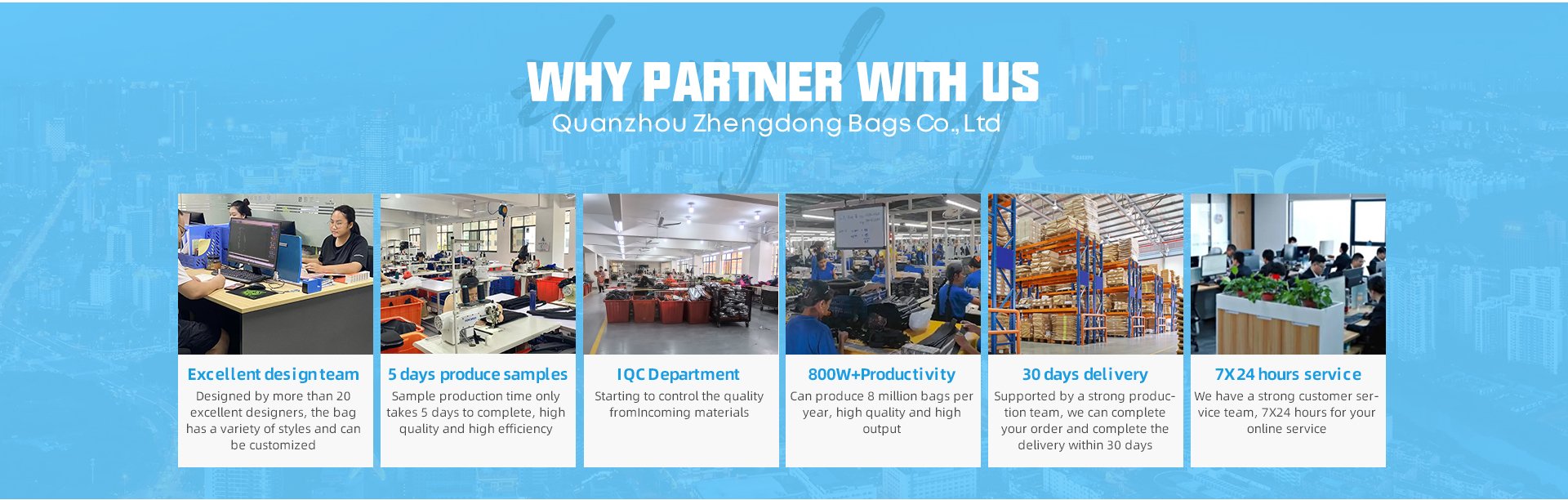 WHY PARTNER WITH US

Quanzhou Zhengdong Bags Co., Ltd

Excellent design team
Designed by more than 20 excellent designers, the bag has a variety of styles and can be customized

5 days produce samples
Sample production time only takes 5 days to complete, high quality and high efficiency

IQC Department
Starting to control the quality fromIncoming materials

800W+Productivity
Can produce 8 million bags per year, high quality and high output

30 days delivery
Supported by a strong production team, we can complete your order and complete the delivery within 30 days

7X24 hours service
We have a strong customer service team, 7X24 hours for your online service